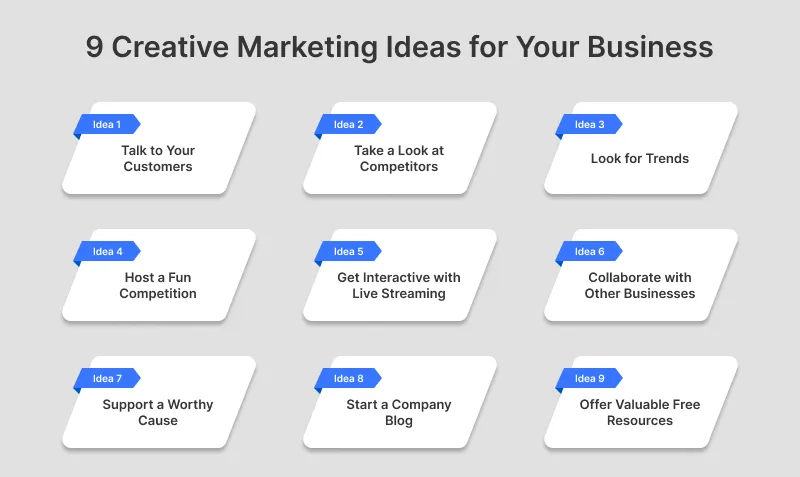 9 Creative Marketing Ideas for Your Business

Idea 1
Talk to Your Customers

Idea 2
Take a Look at Competitors

Idea 3
Look for Trends

Idea 4
Host a Fun Competition

Idea 5
Get Interactive with Live Streaming

Idea 6
Collaborate with Other Businesses

Idea 7
Support a Worthy Cause

Idea 8
Start a Company Blog

Idea 9
Offer Valuable Free Resources